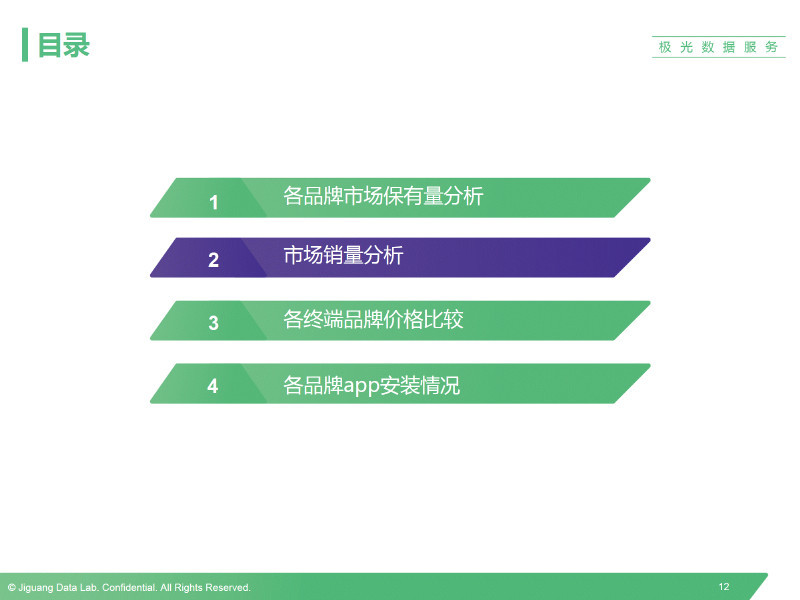 目录

极光数据服务

1 各品牌市场保有量分析

2 市场销量分析

3 各终端品牌价格比较

4 各品牌app安装情况

© Jiguang Data Lab. Confidential. All Rights Reserved.

12